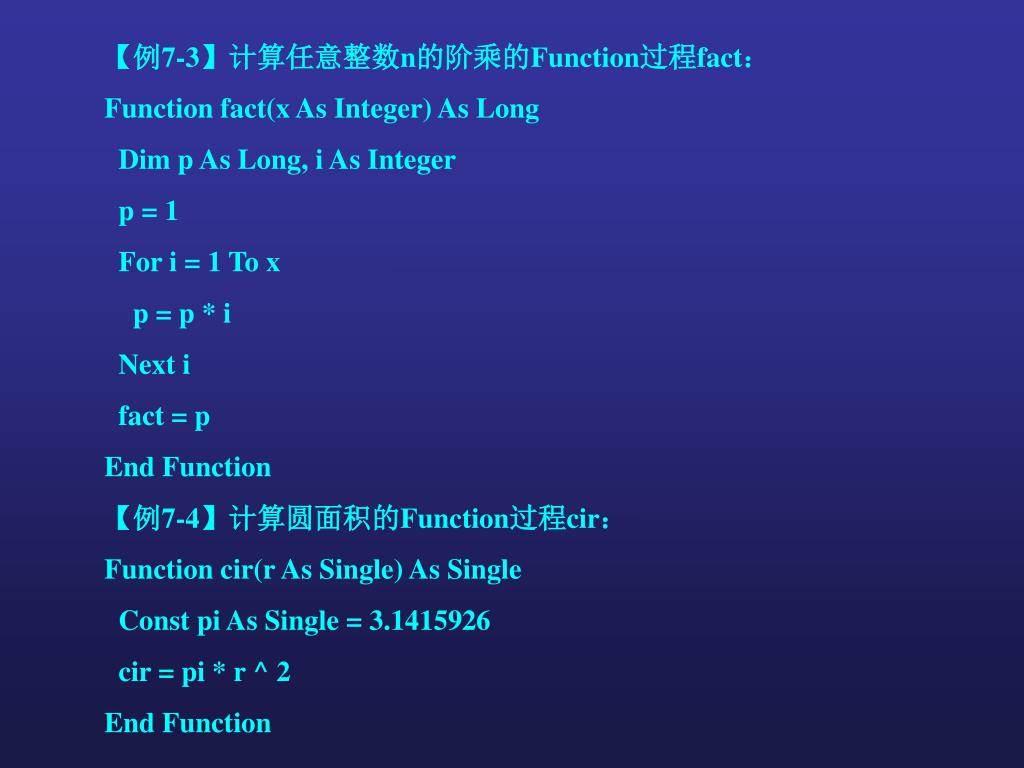 【例7-3】计算任意整数n的阶乘的Function过程fact：

Function fact(x As Integer) As Long

Dim p As Long, i As Integer

p = 1

For i = 1 To x

p = p * i

Next i

fact = p

End Function

【例7-4】计算圆面积的Function过程cir：

Function cir(r As Single) As Single

Const pi As Single = 3.1415926

cir = pi * r ^ 2

End Function